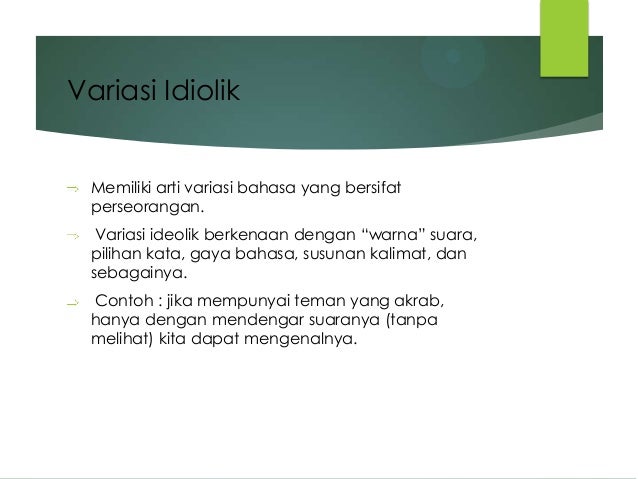 Variasi Idiolik

Memiliki arti variasi bahasa yang bersifat perseorangan.

Variasi ideolik berkenaan dengan “warna” suara, pilihan kata, gaya bahasa, susunan kalimat, dan sebagainya.

Contoh : jika mempunyai teman yang akrab, hanya dengan mendengar suaranya (tanpa melihat) kita dapat mengenalnya.